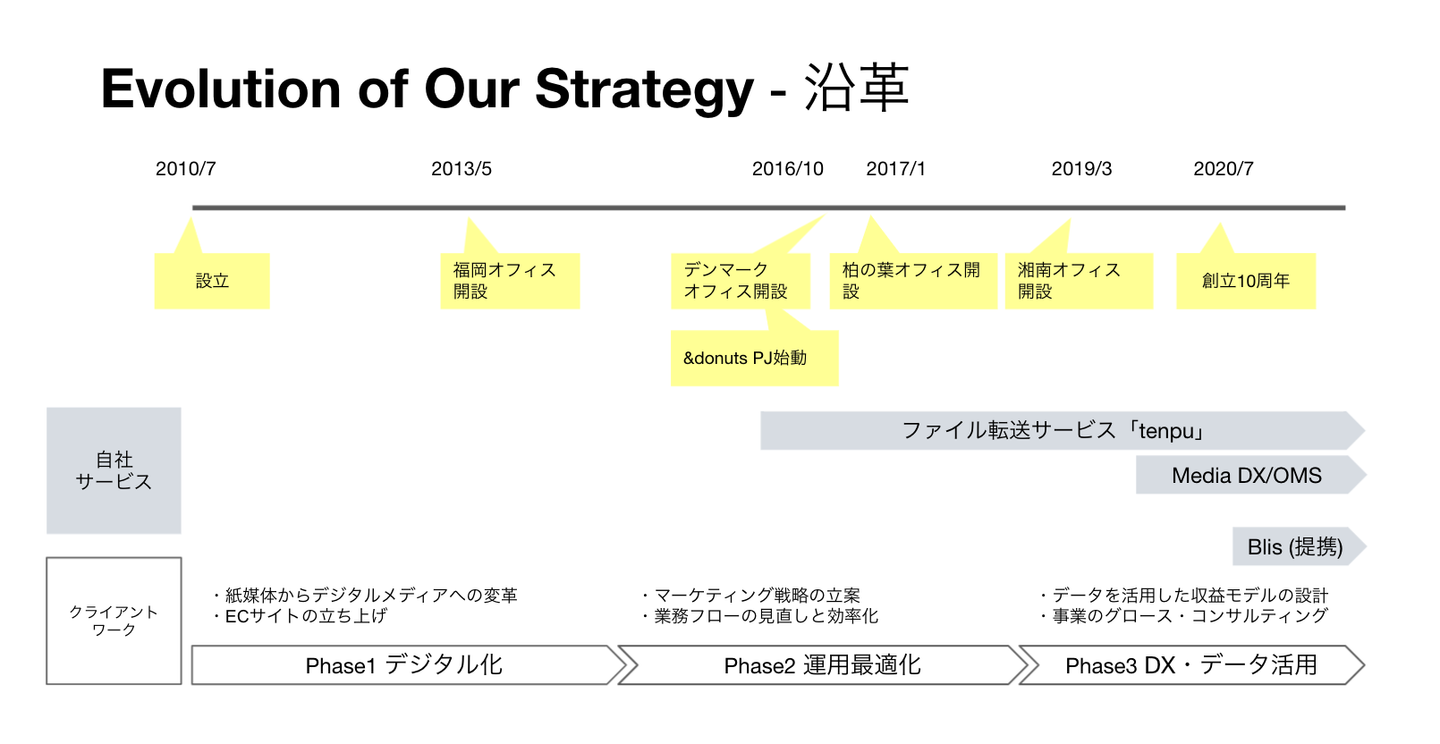 Evolution of Our Strategy - 沿革

2010/7
2013/5
2016/10
2017/1
2019/3
2020/7

設立

福岡オフィス開設

デンマークオフィス開設

&donuts PJ始動

柏の葉オフィス開設

湘南オフィス開設

創立10周年

自社サービス

ファイル転送サービス「tenpu」

Media DX/OMS

Blis (提携)

クライアントワーク

・紙媒体からデジタルメディアへの変革
・ECサイトの立ち上げ

・マーケティング戦略の立案
・業務フローの見直しと効率化

・データを活用した収益モデルの設計
・事業のグロース・コンサルティング

Phase1 デジタル化

Phase2 運用最適化

Phase3 DX・データ活用